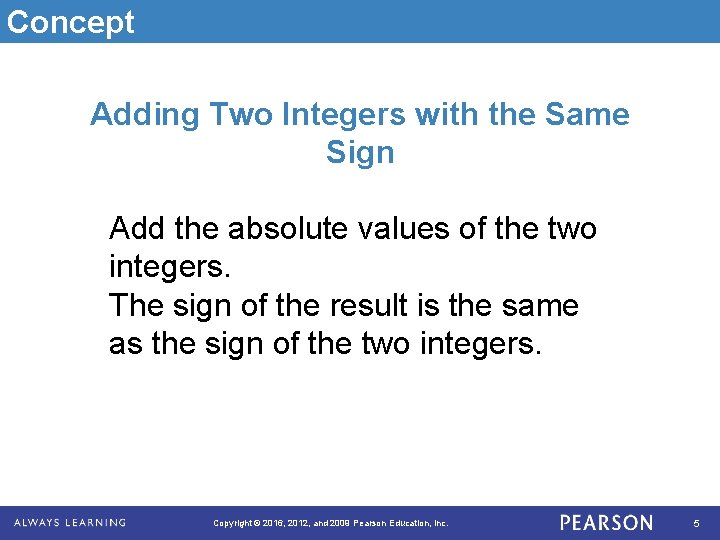 Concept

Adding Two Integers with the Same Sign

Add the absolute values of the two integers.
The sign of the result is the same as the sign of the two integers.

ALWAYS LEARNING

Copyright © 2016, 2012, and 2009 Pearson Education, Inc.

PEARSON

5